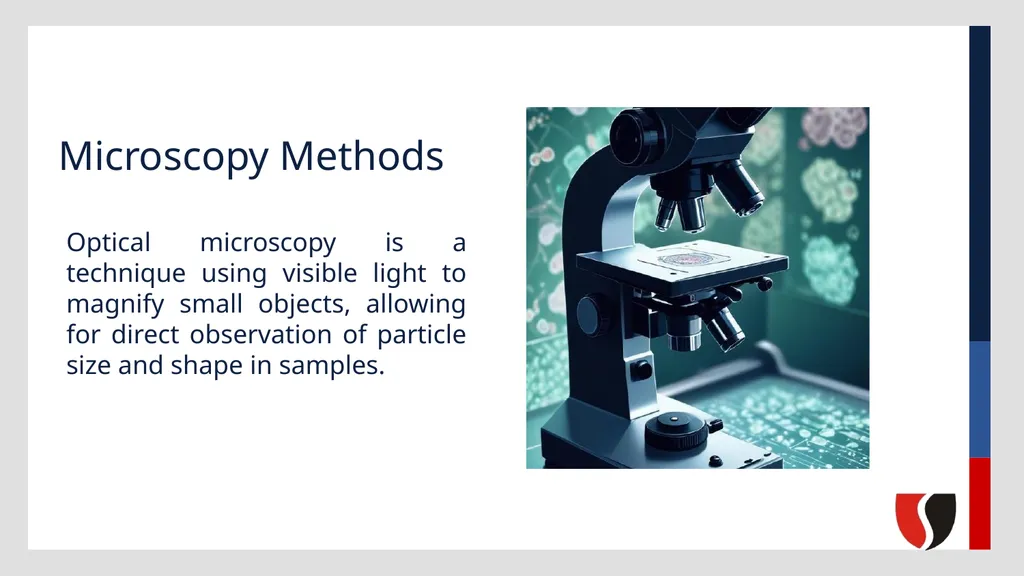 Microscopy Methods

Optical microscopy is a technique using visible light to magnify small objects, allowing for direct observation of particle size and shape in samples.